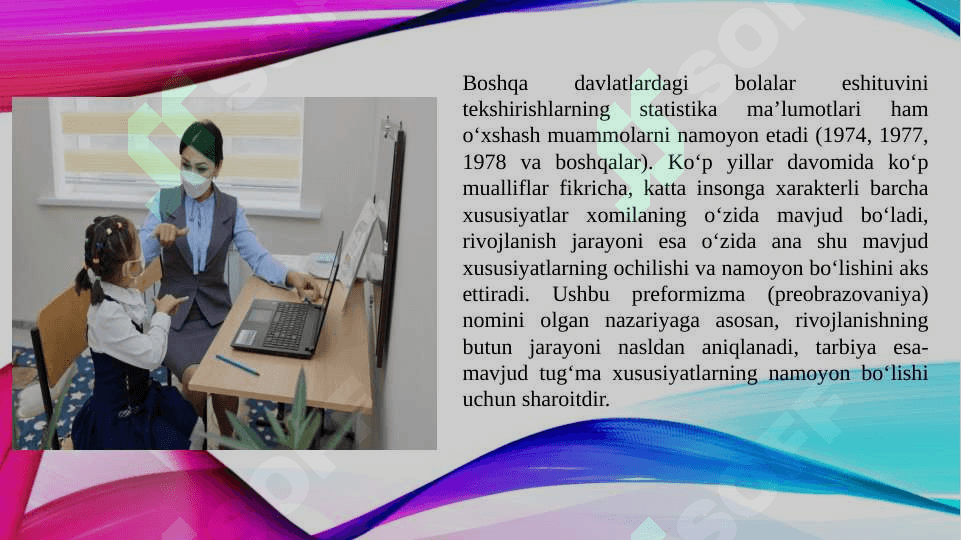 Boshqa davlatlardagi bolalar eshituvini tekshirishlarning statistika ma’lumotlari ham o‘xshash muammolarni namoyon etadi (1974, 1977, 1978 va boshqalar). Ko‘p yillar davomida ko‘p mualliflar fikricha, katta insonga xarakterli barcha xususiyatlar xomilaning o‘zida mavjud bo‘ladi, rivojlanish jarayoni esa o‘zida ana shu mavjud xususiyatlarning ochilishi va namoyon bo‘lishini aks ettiradi. Ushbu preformizma (preobrazovaniya) nomini olgan nazariyaga asosan, rivojlanishning butun jarayoni nasldan aniqlanadi, tarbiya esa-mavjud tug‘ma xususiyatlarning namoyon bo‘lishi uchun sharoitdir.